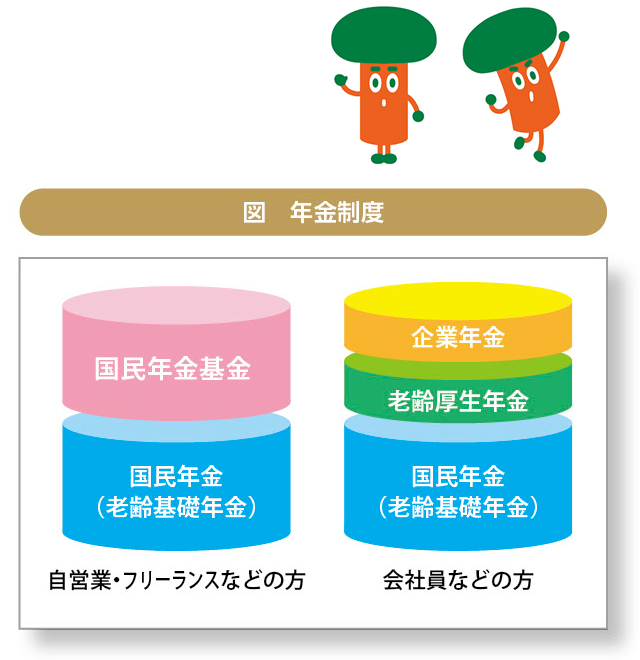 図　年金制度

国民年金基金

国民年金
（老齢基礎年金）

自営業・フリーランスなどの方

企業年金

老齢厚生年金

国民年金
（老齢基礎年金）

会社員などの方